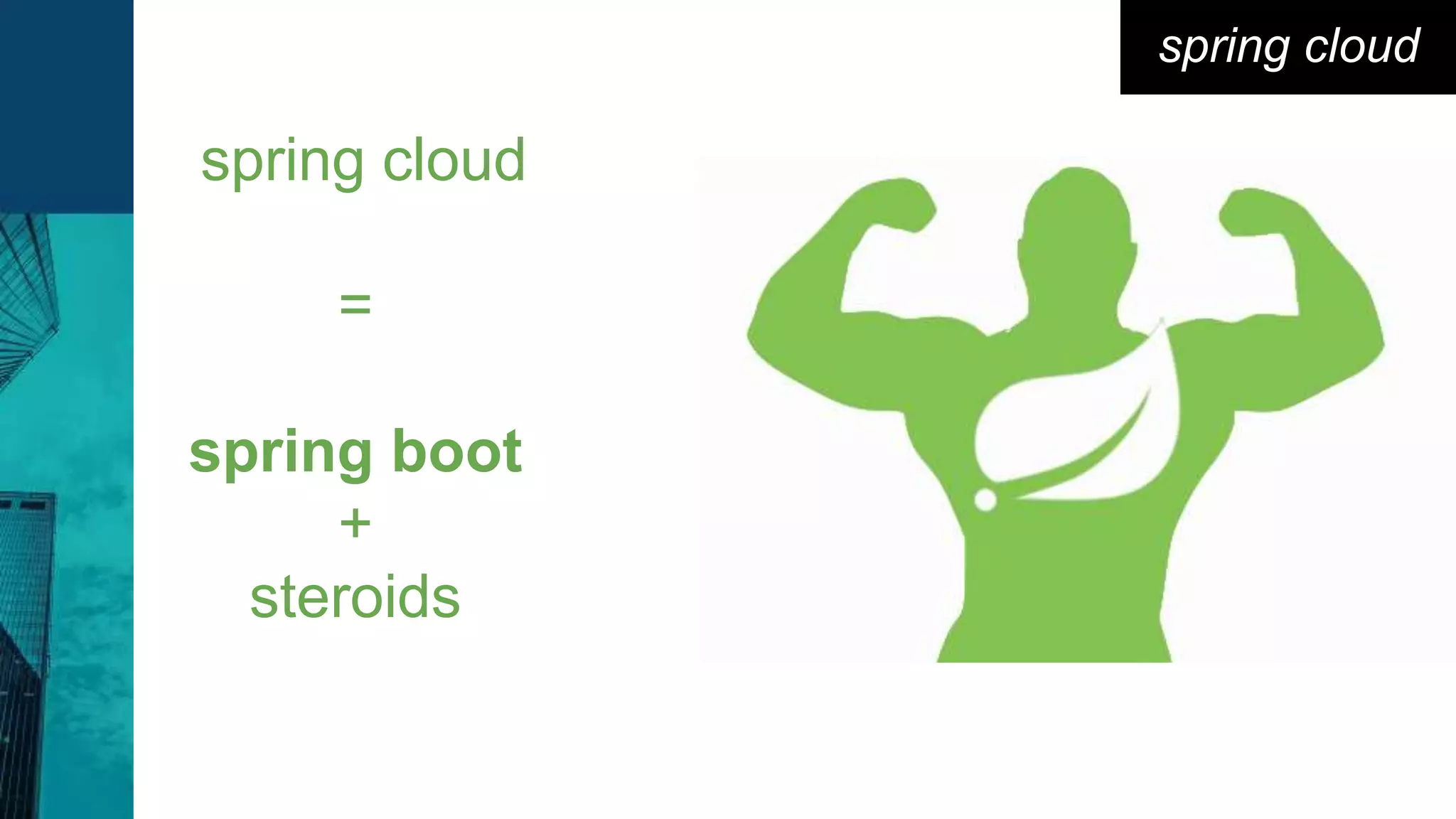 spring cloud

spring cloud

=

spring boot

+

steroids